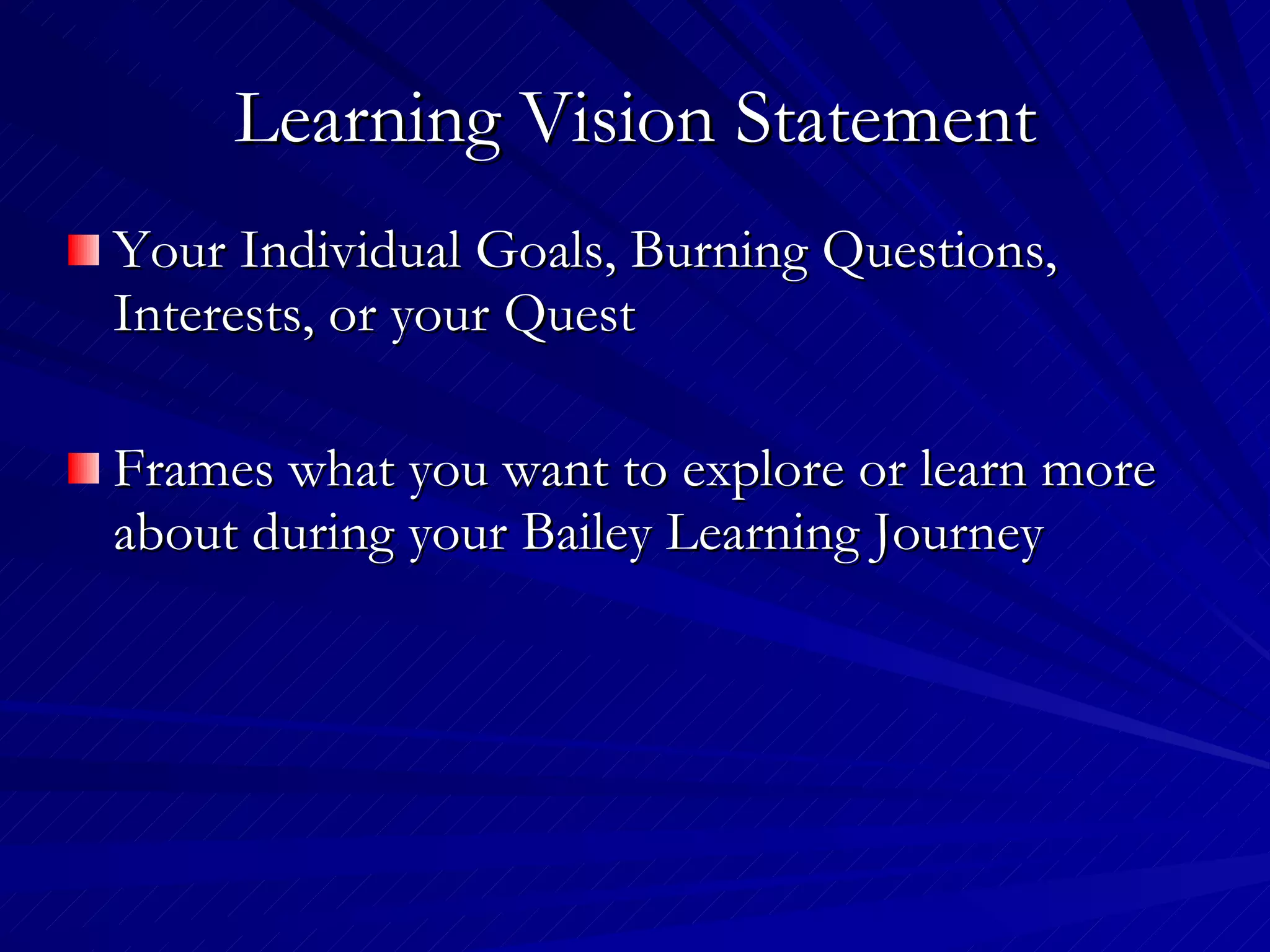 Learning Vision Statement

Your Individual Goals, Burning Questions, Interests, or your Quest

Frames what you want to explore or learn more about during your Bailey Learning Journey